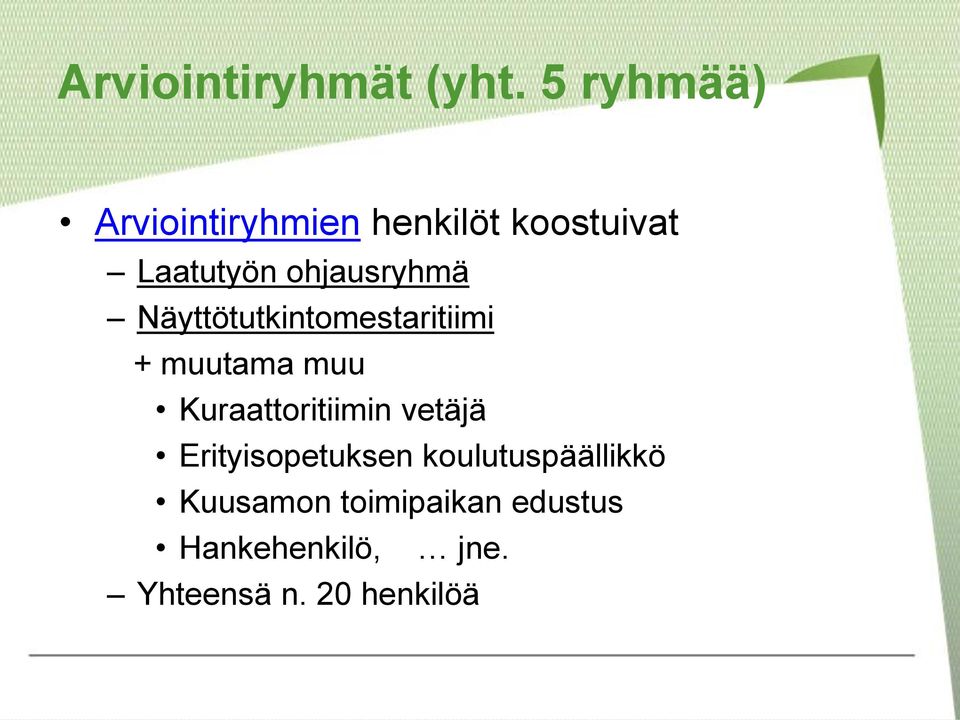 Arviointiryhmät (yht. 5 ryhmää)

• Arviointiryhmien henkilöt koostuivat
  – Laatutyön ohjausryhmä
  – Näyttötutkintomestaritiimi
  + muutama muu
    • Kuraattoritiimin vetäjä
    • Erityisopetuksen koulutuspäällikkö
    • Kuusamon toimipaikan edustus
    • Hankehenkilö, … jne.
  – Yhteensä n. 20 henkilöä